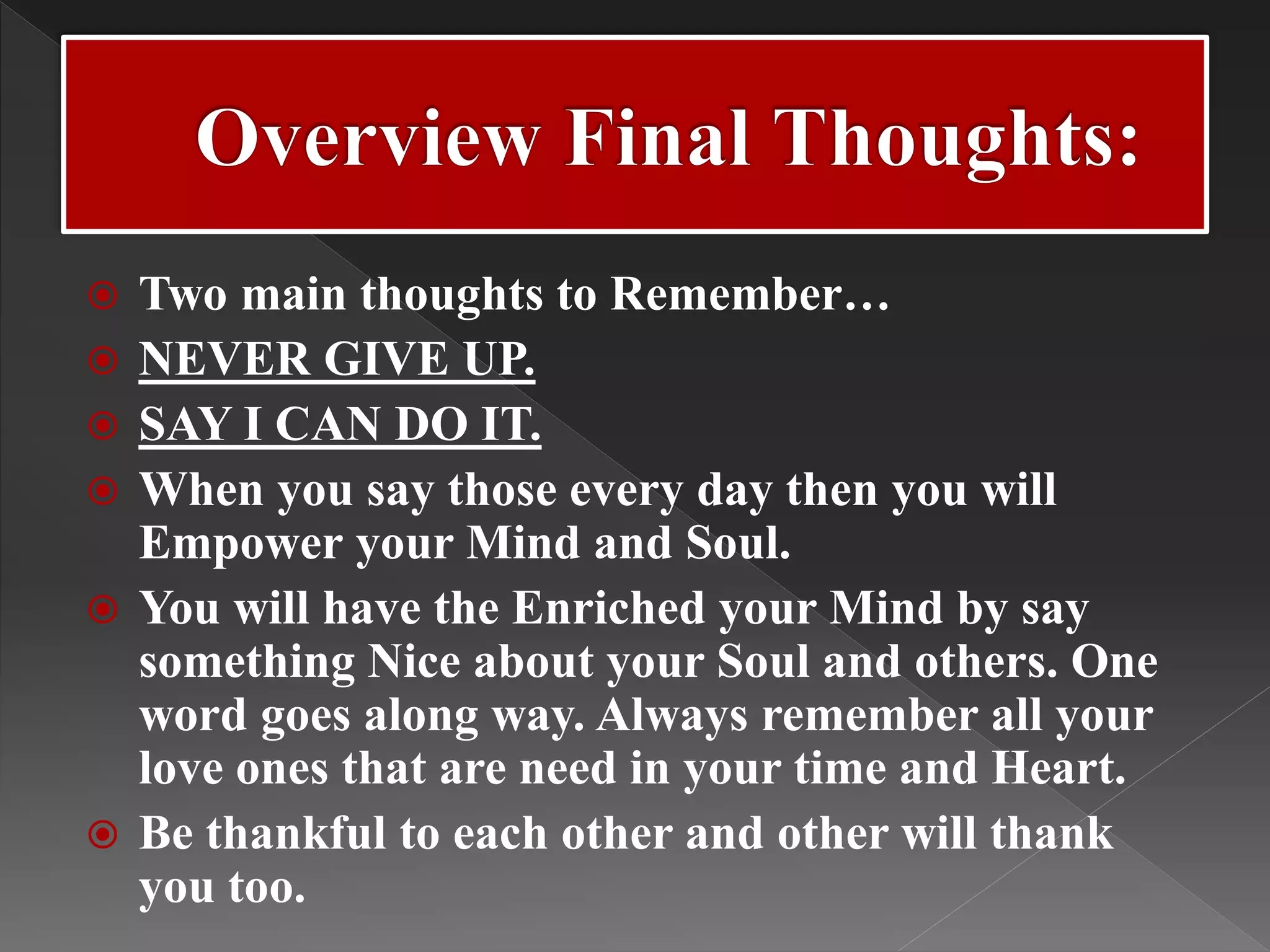 Overview Final Thoughts:

Two main thoughts to Remember…

NEVER GIVE UP.

SAY I CAN DO IT.

When you say those every day then you will Empower your Mind and Soul.

You will have the Enriched your Mind by say something Nice about your Soul and others. One word goes along way. Always remember all your love ones that are need in your time and Heart.

Be thankful to each other and other will thank you too.